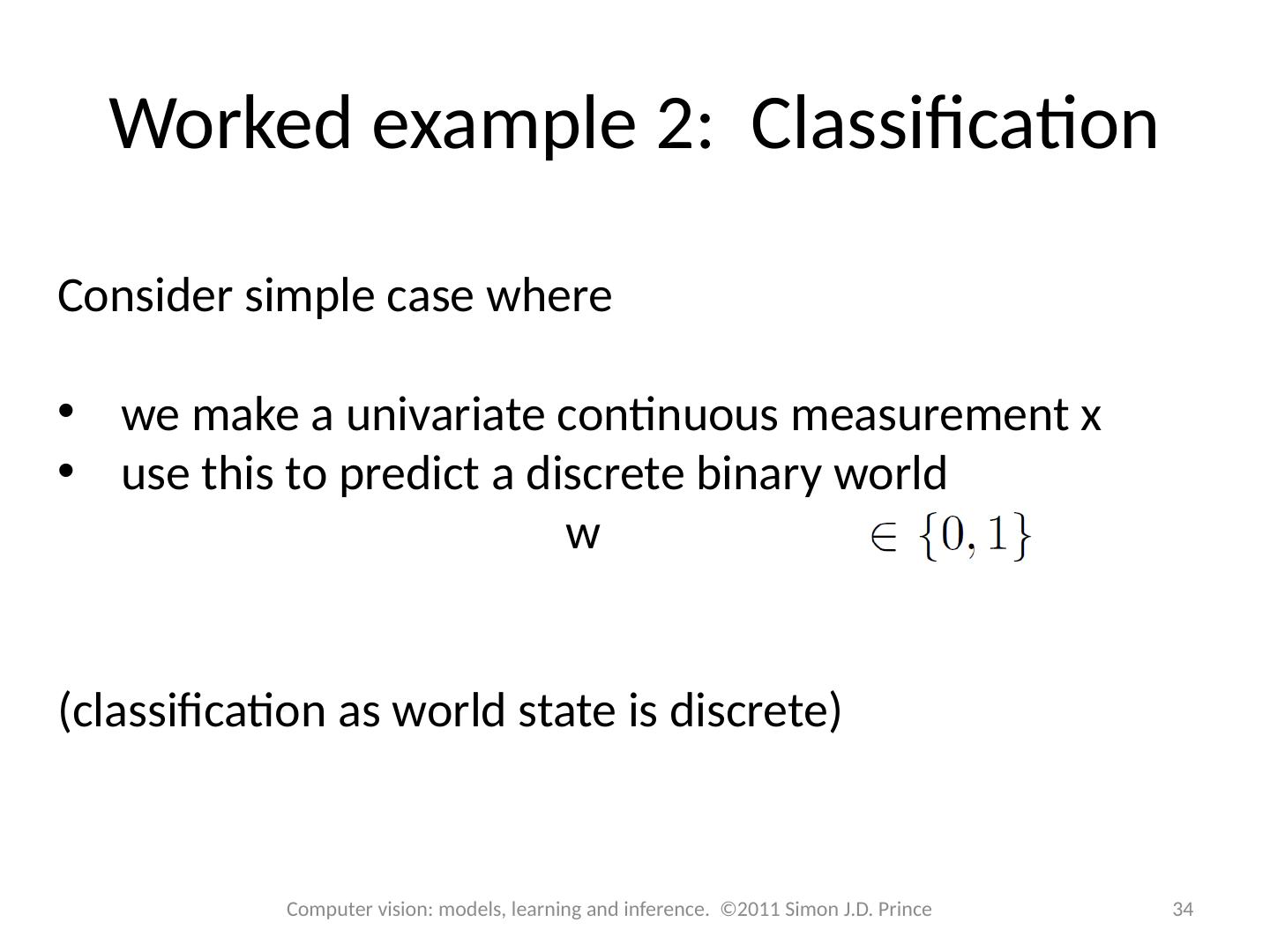 Worked example 2: Classification

Consider simple case where

• we make a univariate continuous measurement x
• use this to predict a discrete binary world
w $\in \{0, 1\}$

(classification as world state is discrete)

Computer vision: models, learning and inference. ©2011 Simon J.D. Prince

34